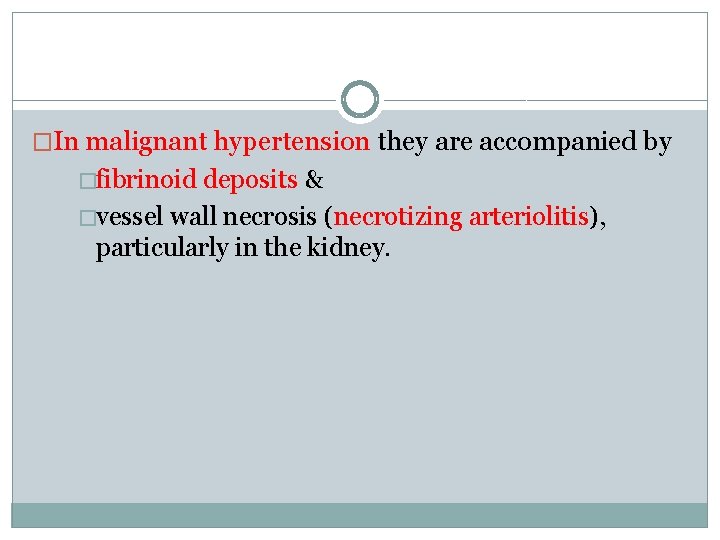 □In malignant hypertension they are accompanied by

□fibrinoid deposits &

□vessel wall necrosis (necrotizing arteriolitis), particularly in the kidney.